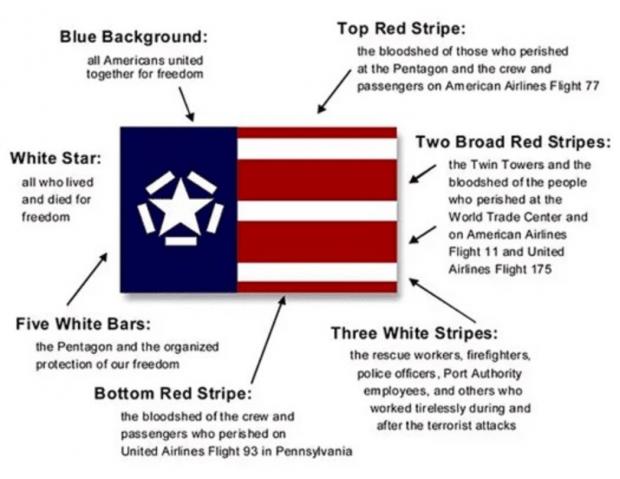 Blue Background:
all Americans united together for freedom

Top Red Stripe:
the bloodshed of those who perished at the Pentagon and the crew and passengers on American Airlines Flight 77

White Star:
all who lived and died for freedom

Two Broad Red Stripes:
the Twin Towers and the bloodshed of the people who perished at the World Trade Center and on American Airlines Flight 11 and United Airlines Flight 175

Five White Bars:
the Pentagon and the organized protection of our freedom

Three White Stripes:
the rescue workers, firefighters, police officers, Port Authority employees, and others who worked tirelessly during and after the terrorist attacks

Bottom Red Stripe:
the bloodshed of the crew and passengers who perished on United Airlines Flight 93 in Pennsylvania